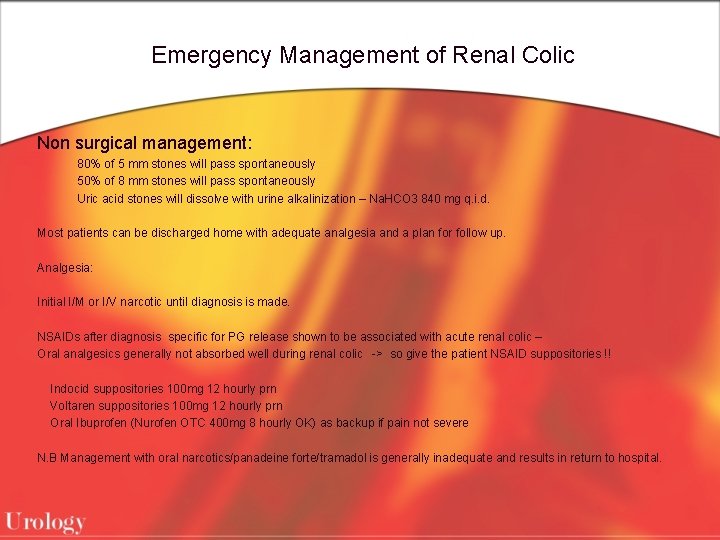 Emergency Management of Renal Colic

Non surgical management:

80% of 5 mm stones will pass spontaneously
50% of 8 mm stones will pass spontaneously
Uric acid stones will dissolve with urine alkalinization – NaHCO3 840 mg q.i.d.

Most patients can be discharged home with adequate analgesia and a plan for follow up.

Analgesia:

Initial I/M or I/V narcotic until diagnosis is made.

NSAIDs after diagnosis specific for PG release shown to be associated with acute renal colic –
Oral analgesics generally not absorbed well during renal colic -> so give the patient NSAID suppositories !!

Indocid suppositories 100mg 12 hourly prn
Voltaren suppositories 100mg 12 hourly prn
Oral Ibuprofen (Nurofen OTC 400mg 8 hourly OK) as backup if pain not severe

N.B Management with oral narcotics/panadeine forte/tramadol is generally inadequate and results in return to hospital.

Urology